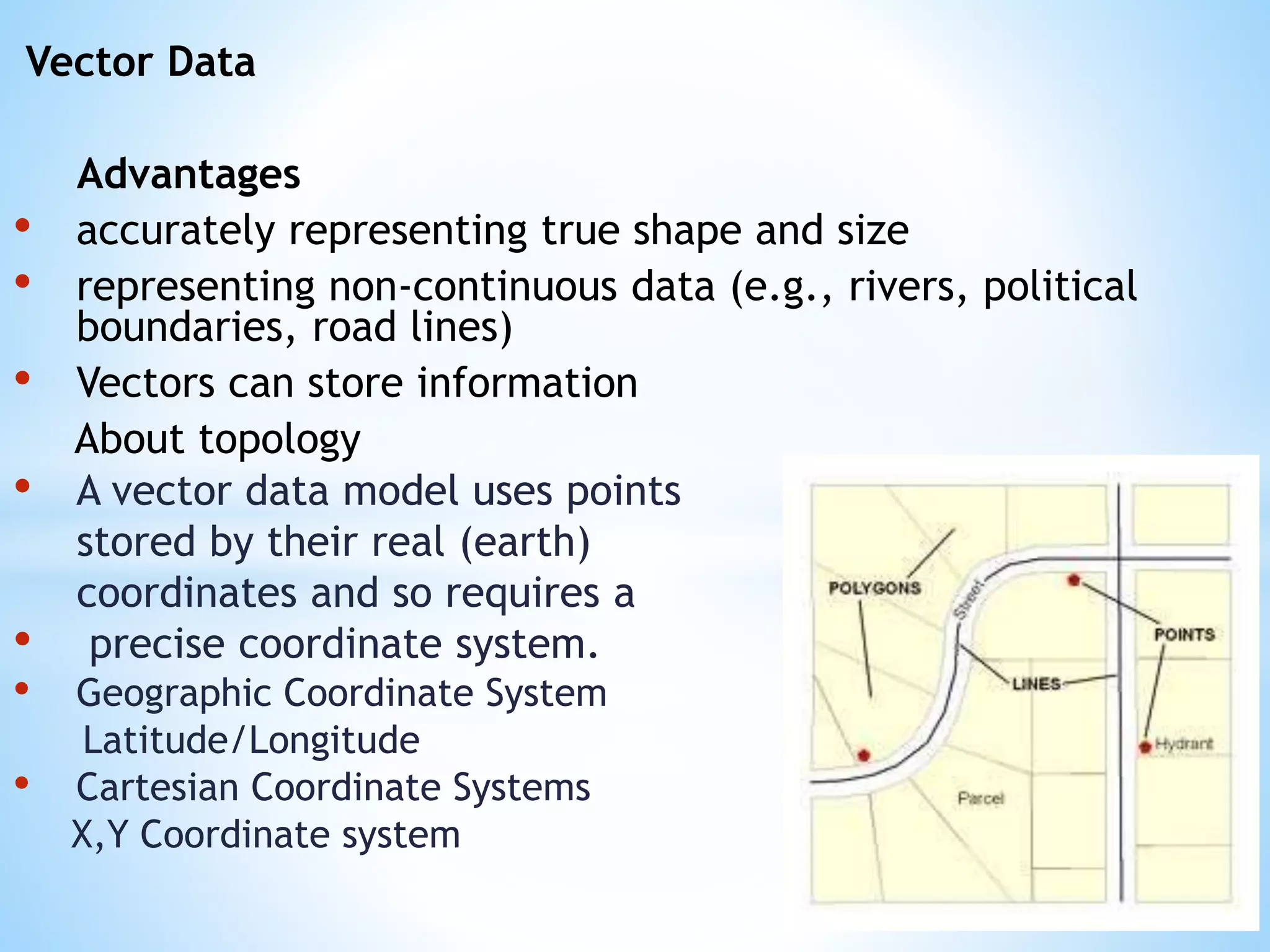 Vector Data

Advantages

• accurately representing true shape and size
• representing non-continuous data (e.g., rivers, political boundaries, road lines)
• Vectors can store information
About topology
• A vector data model uses points stored by their real (earth) coordinates and so requires a
• precise coordinate system.
• Geographic Coordinate System
Latitude/Longitude
• Cartesian Coordinate Systems
X,Y Coordinate system

POLYGONS
Street
POINTS
LINES
Hydrant
Parcel